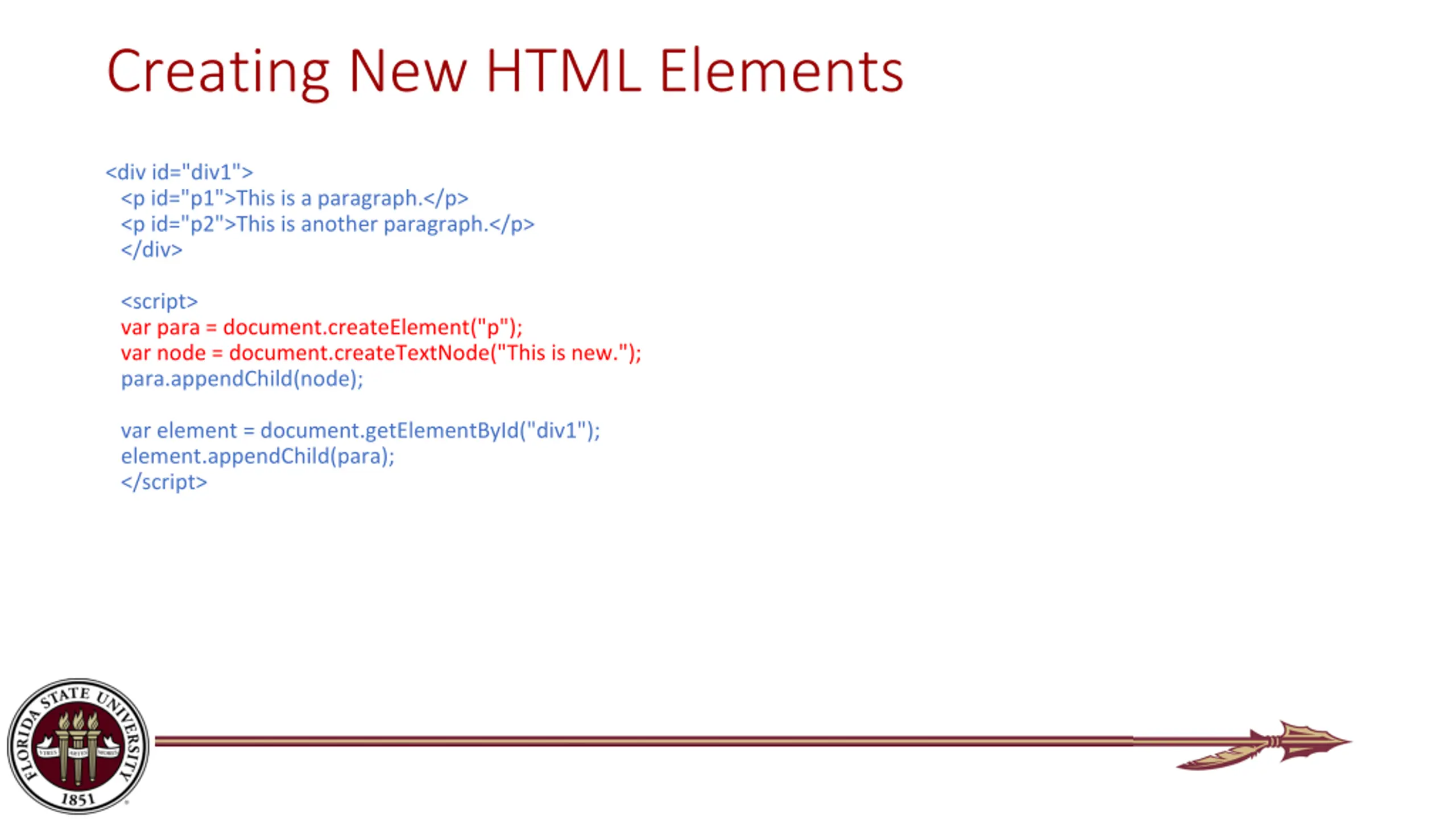 Creating New HTML Elements

<div id="div1">
<p id="p1">This is a paragraph.</p>
<p id="p2">This is another paragraph.</p>
</div>

<script>
var para = document.createElement("p");
var node = document.createTextNode("This is new.");
para.appendChild(node);

var element = document.getElementById("div1");
element.appendChild(para);
</script>

FLORIDA STATE UNIVERSITY
VIRES ARTES MORES
1851